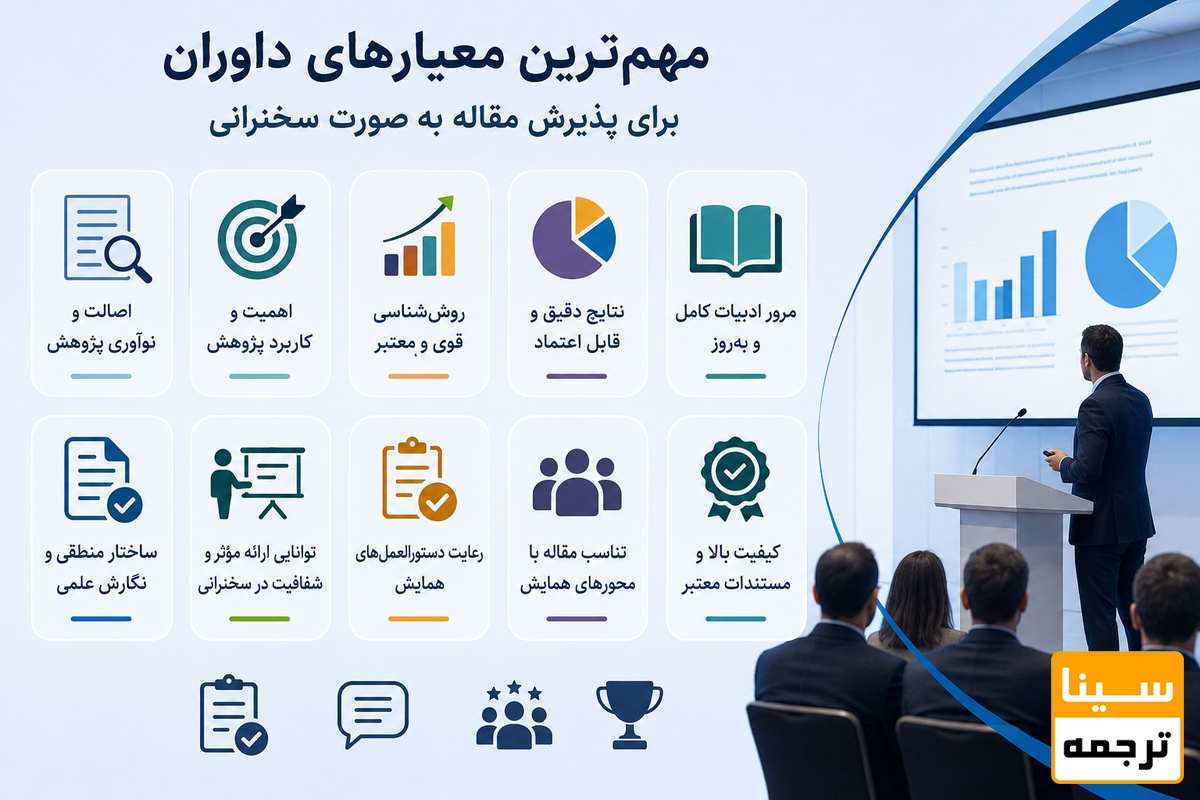 مهم‌ترین معیارهای داوران
برای پذیرش مقاله به صورت سخنرانی

مرور ادبیات کامل و به‌روز

نتایج دقیق و قابل اعتماد

روش‌شناسی قوی و معتبر

اهمیت و کاربرد پژوهش

اصالت و نوآوری پژوهش

کیفیت بالا و مستندات معتبر

تناسب مقاله با محورهای همایش

رعایت دستورالعمل‌های همایش

توانایی ارائه مؤثر و شفافیت در سخنرانی

ساختار منطقی و نگارش علمی

سینا ترجمه